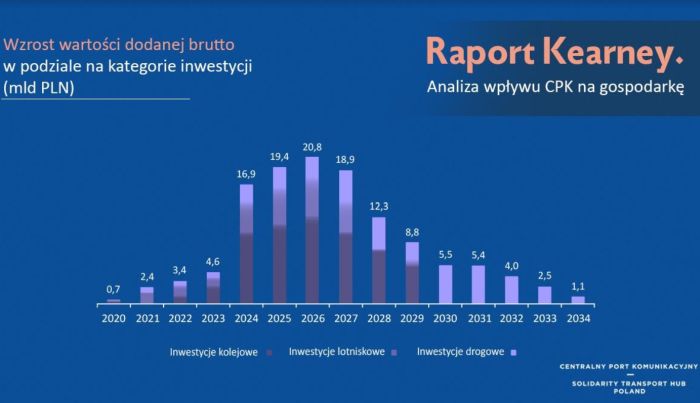 Wzrost wartości dodanej brutto
w podziale na kategorie inwestycji
(mld PLN)

Raport Kearney.
Analiza wpływu CPK na gospodarkę

0,7
2,4
3,4
4,6
16,9
19,4
20,8
18,9
12,3
8,8
5,5
5,4
4,0
2,5
1,1

2020 2021 2022 2023 2024 2025 2026 2027 2028 2029 2030 2031 2032 2033 2034

Inwestycje kolejowe
Inwestycje lotniskowe
Inwestycje drogowe

CENTRALNY PORT KOMUNIKACYJNY
—
SOLIDARITY TRANSPORT HUB
POLAND